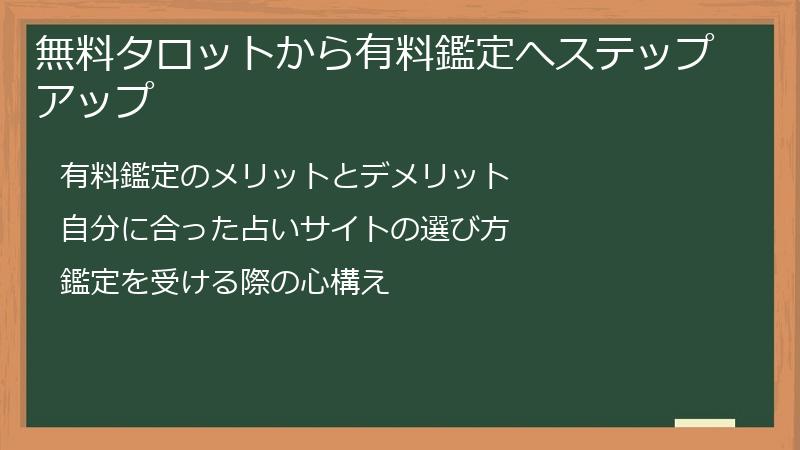 無料タロットから有料鑑定へステップアップ

有料鑑定のメリットとデメリット

自分に合った占いサイトの選び方

鑑定を受ける際の心構え